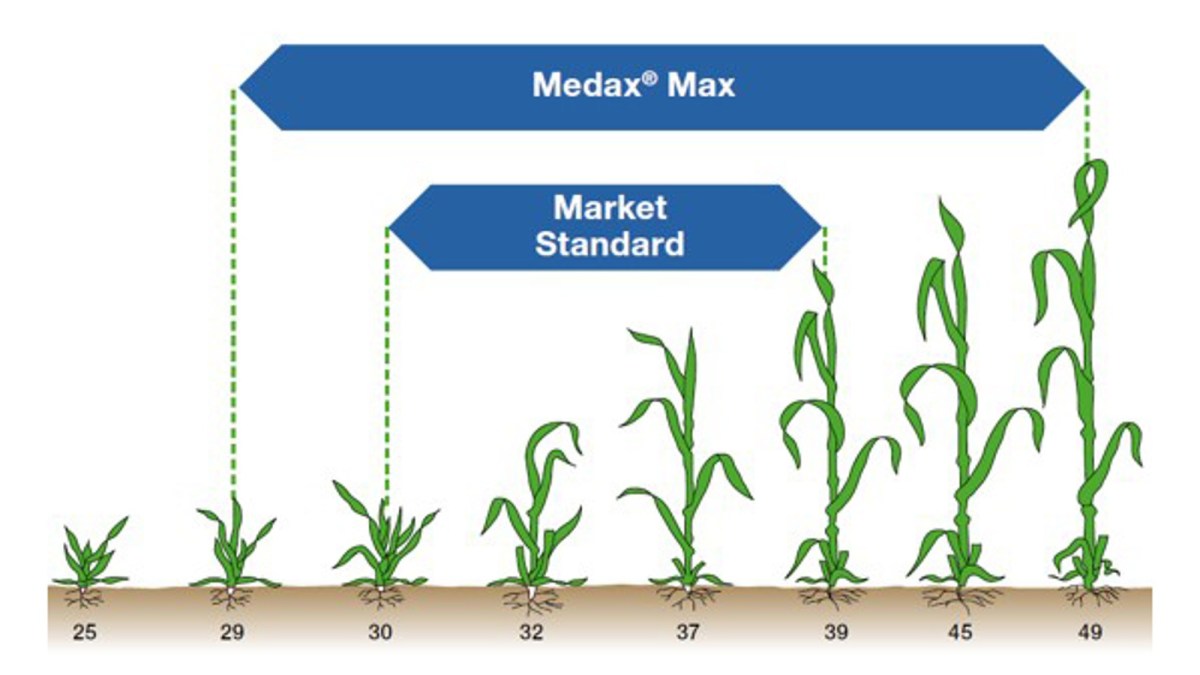 Medax® Max

Market Standard

25 29 30 32 37 39 45 49